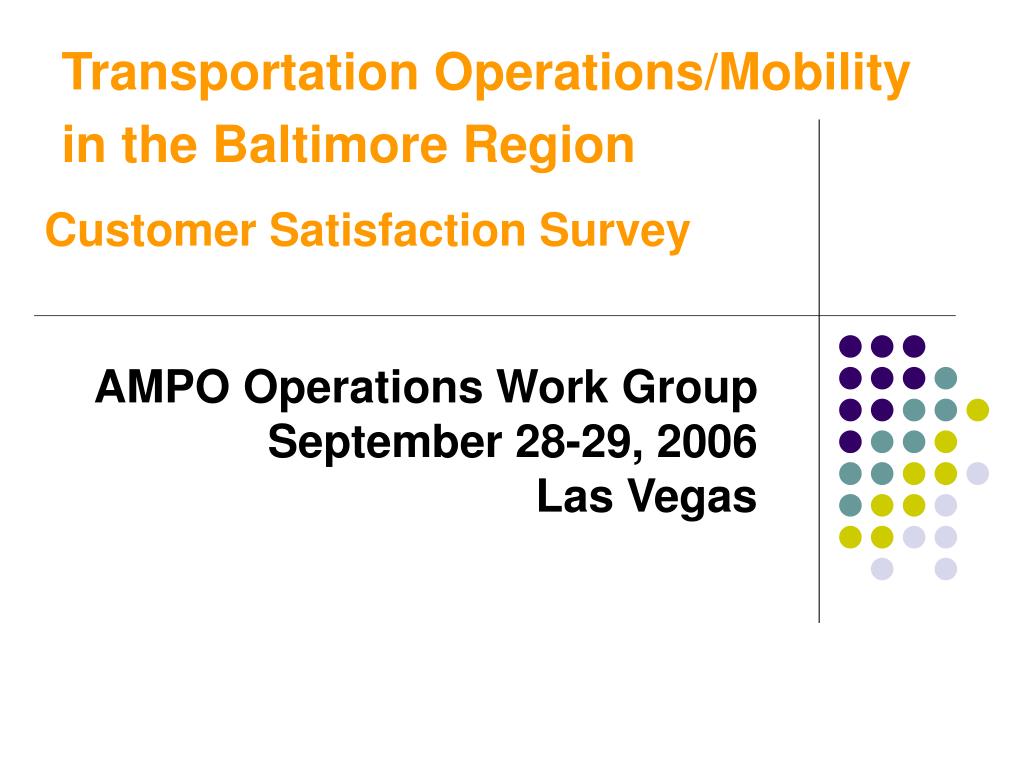 Transportation Operations/Mobility in the Baltimore Region

Customer Satisfaction Survey

AMPO Operations Work Group
September 28-29, 2006
Las Vegas